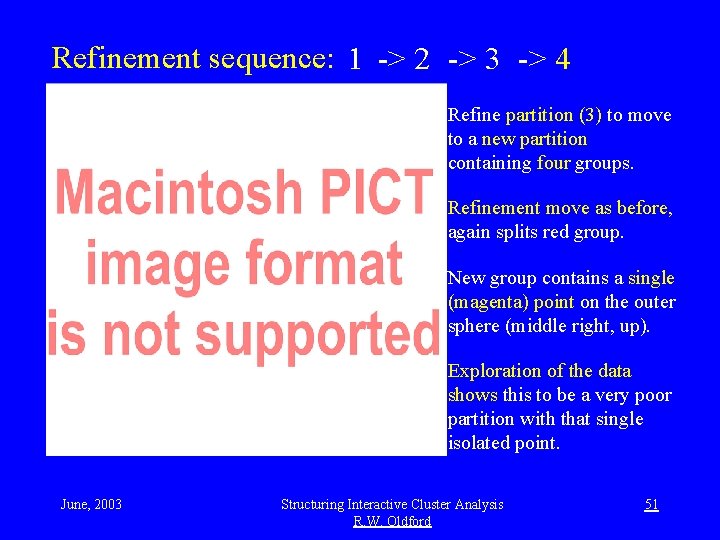 Refinement sequence: 1 -> 2 -> 3 -> 4

Macintosh PICT image format is not supported

Refine partition (3) to move to a new partition containing four groups.

Refinement move as before, again splits red group.

New group contains a single (magenta) point on the outer sphere (middle right, up).

Exploration of the data shows this to be a very poor partition with that single isolated point.

June, 2003

Structuring Interactive Cluster Analysis
R.W. Oldford

51